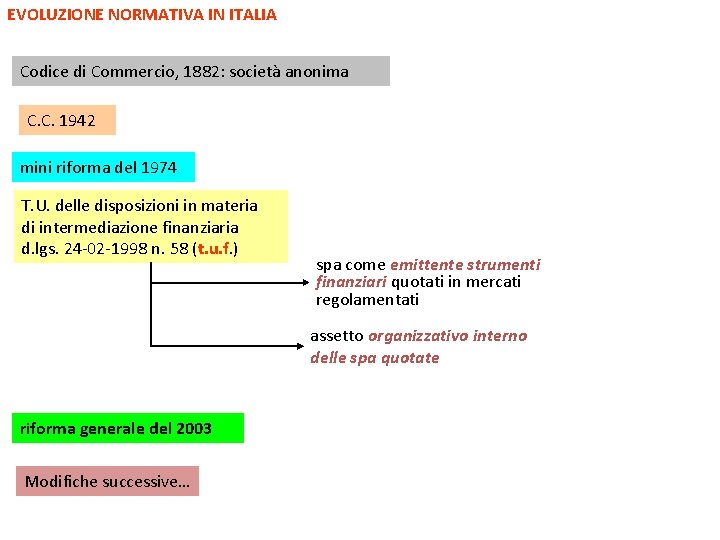 EVOLUZIONE NORMATIVA IN ITALIA

Codice di Commercio, 1882: società anonima

C.C. 1942

mini riforma del 1974

T.U. delle disposizioni in materia di intermediazione finanziaria d.lgs. 24-02-1998 n. 58 (t.u.f.)

spa come emittente strumenti finanziari quotati in mercati regolamentati

assetto organizzativo interno delle spa quotate

riforma generale del 2003

Modifiche successive…